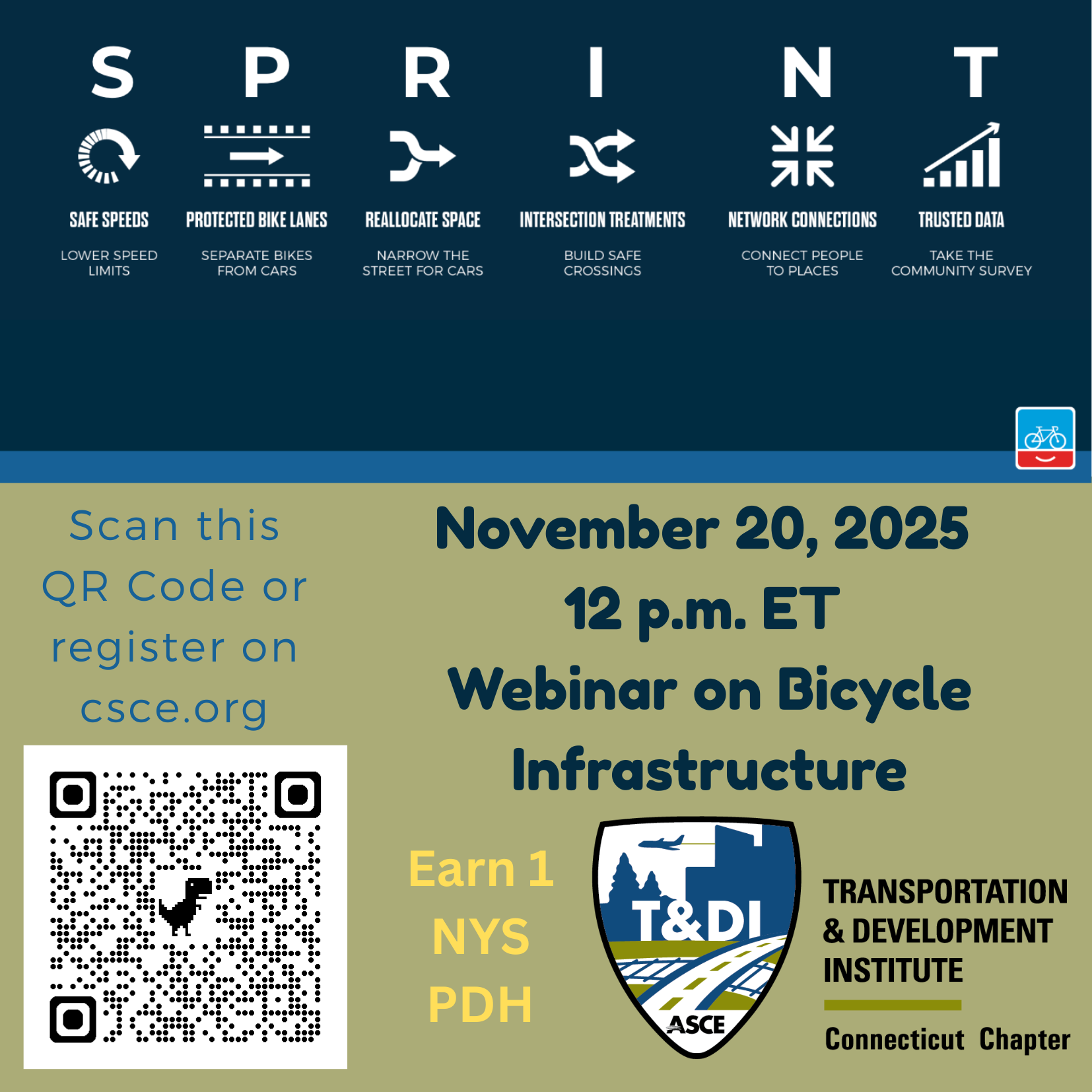 S P R I N T

SAFE SPEEDS
LOWER SPEED LIMITS

PROTECTED BIKE LANES
SEPARATE BIKES FROM CARS

REALLOCATE SPACE
NARROW THE STREET FOR CARS

INTERSECTION TREATMENTS
BUILD SAFE CROSSINGS

NETWORK CONNECTIONS
CONNECT PEOPLE TO PLACES

TRUSTED DATA
TAKE THE COMMUNITY SURVEY

Scan this QR Code or register on csce.org

November 20, 2025
12 p.m. ET
Webinar on Bicycle Infrastructure

Earn 1 NYS PDH

T&DI
ASCE

TRANSPORTATION & DEVELOPMENT INSTITUTE
Connecticut Chapter